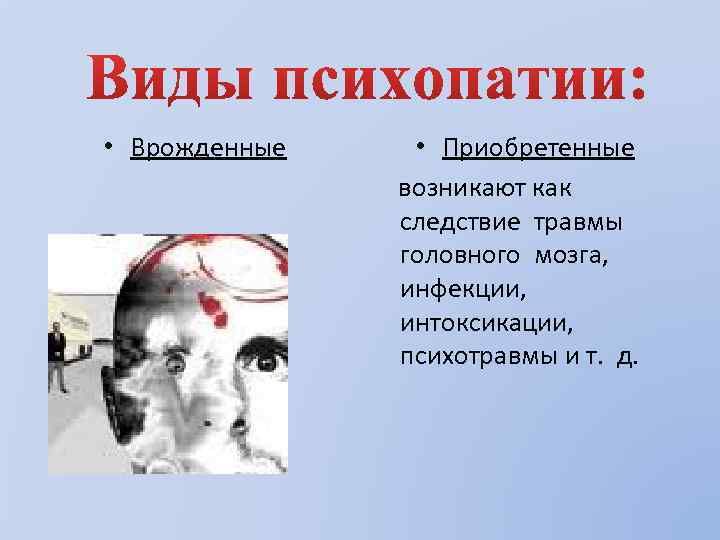 Виды психопатии:

• Врожденные

• Приобретенные

возникают как следствие травмы головного мозга, инфекции, интоксикации, психотравмы и т. д.